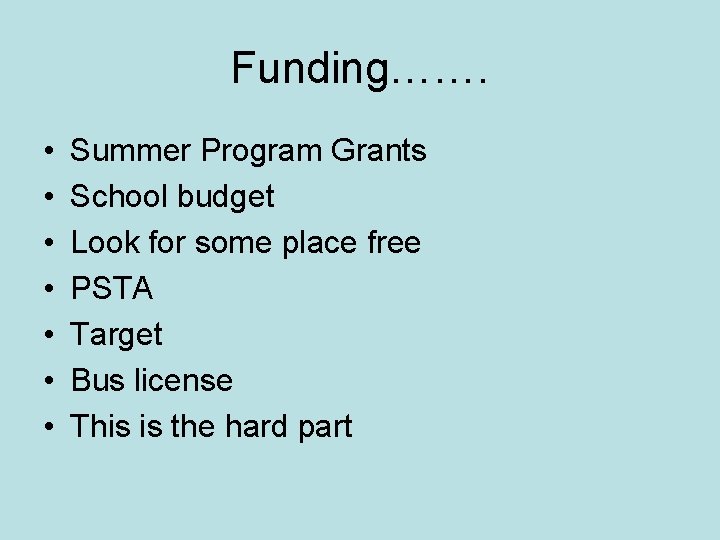 Funding…….

• Summer Program Grants
• School budget
• Look for some place free
• PSTA
• Target
• Bus license
• This is the hard part